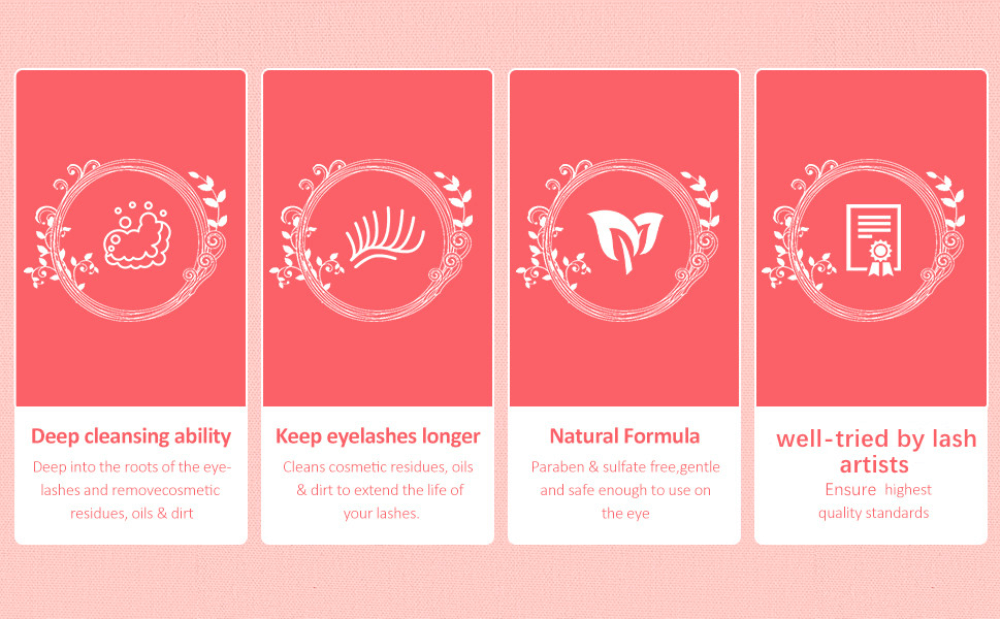 Deep cleansing ability
Deep into the roots of the eyelashes and removecosmetic residues, oils & dirt

Keep eyelashes longer
Cleans cosmetic residues, oils & dirt to extend the life of your lashes.

Natural Formula
Paraben & sulfate free,gentle and safe enough to use on the eye

well-tried by lash artists
Ensure highest quality standards